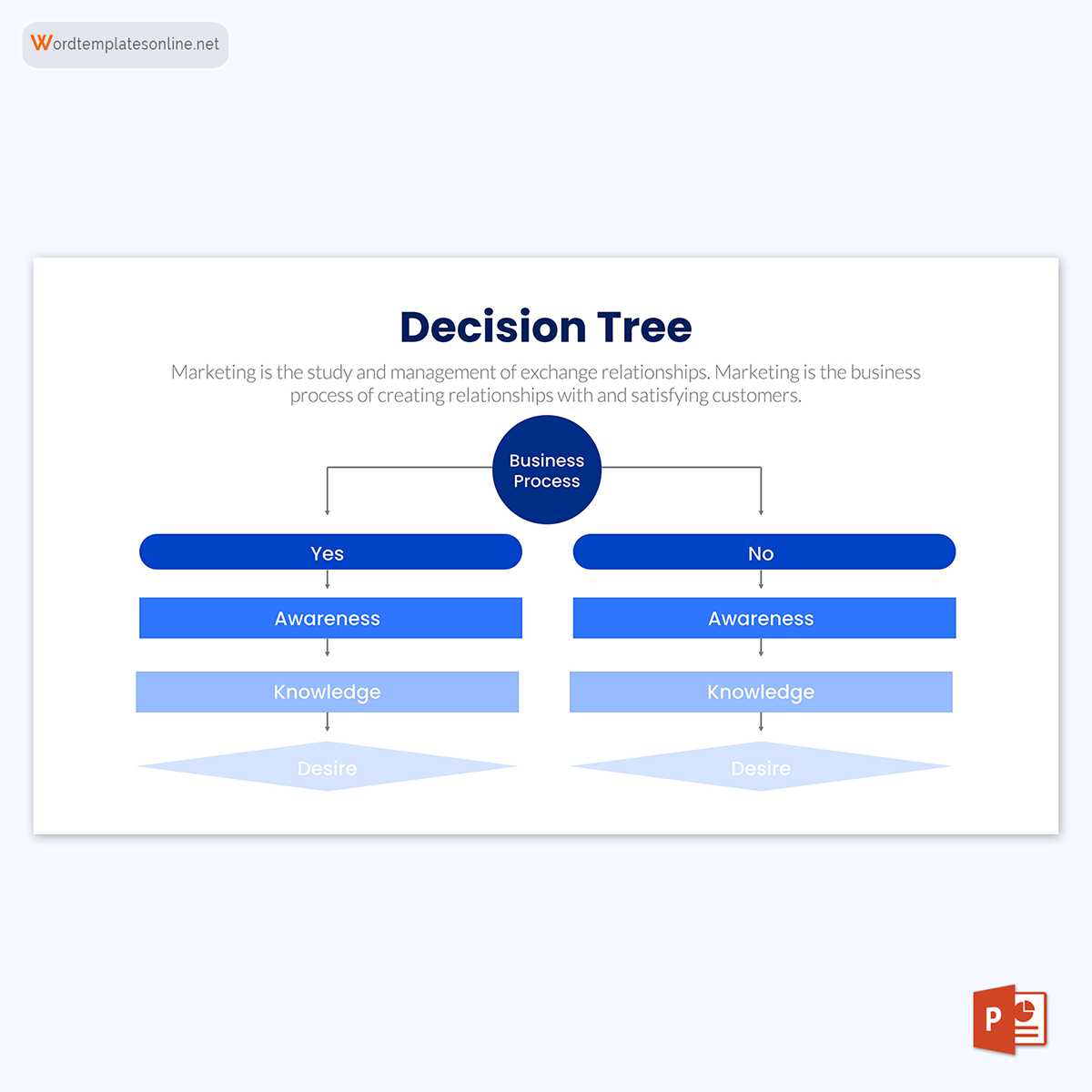 Wordtemplatesonline.net

Decision Tree

Marketing is the study and management of exchange relationships. Marketing is the business process of creating relationships with and satisfying customers.

Business Process

Yes

Awareness

Knowledge

Desire

No

Awareness

Knowledge

Desire

P